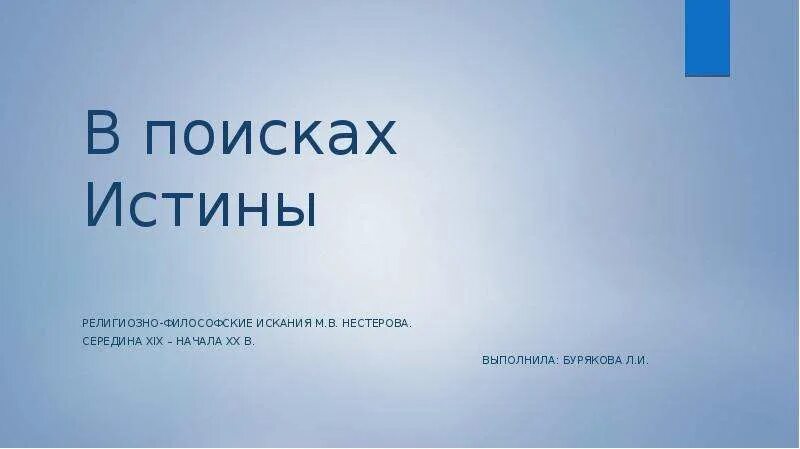 В поисках Истины

РЕЛИГИОЗНО-ФИЛОСОФСКИЕ ИСКАНИЯ М.В. НЕСТЕРОВА.
СЕРЕДИНА XIX – НАЧАЛА XX В.

ВЫПОЛНИЛА: БУРЯКОВА Л.И.